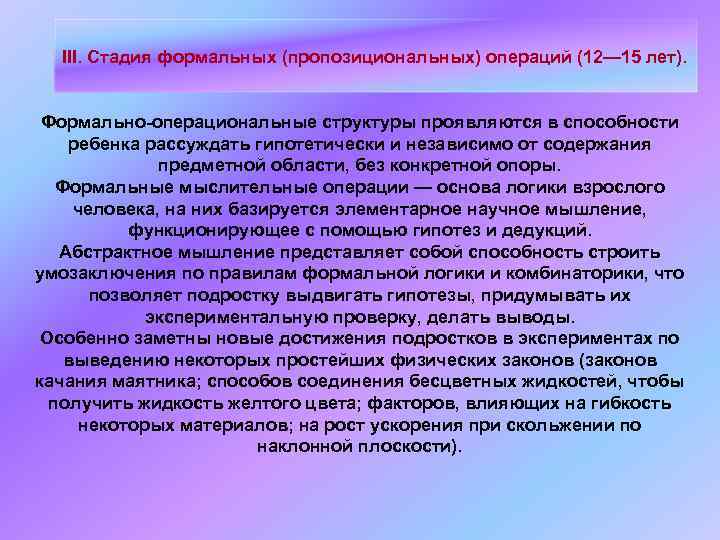 III. Стадия формальных (пропозициональных) операций (12—15 лет).

Формально-операциональные структуры проявляются в способности ребенка рассуждать гипотетически и независимо от содержания предметной области, без конкретной опоры.
Формальные мыслительные операции — основа логики взрослого человека, на них базируется элементарное научное мышление, функционирующее с помощью гипотез и дедукций.
Абстрактное мышление представляет собой способность строить умозаключения по правилам формальной логики и комбинаторики, что позволяет подростку выдвигать гипотезы, придумывать их экспериментальную проверку, делать выводы.
Особенно заметны новые достижения подростков в экспериментах по выведению некоторых простейших физических законов (законов качания маятника; способов соединения бесцветных жидкостей, чтобы получить жидкость желтого цвета; факторов, влияющих на гибкость некоторых материалов; на рост ускорения при скольжении по наклонной плоскости).